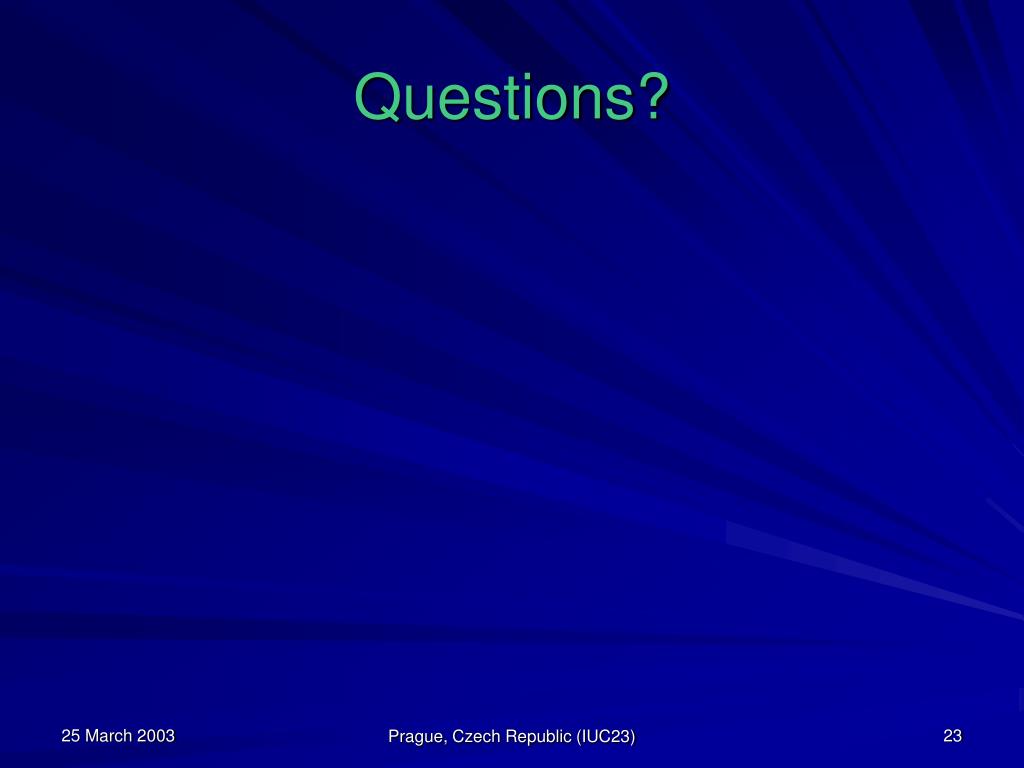 Questions?

25 March 2003

Prague, Czech Republic (IUC23)

23